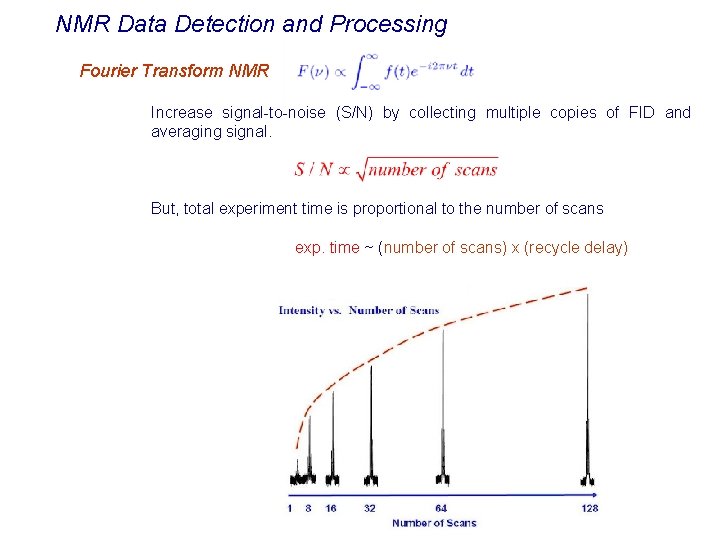 NMR Data Detection and Processing

Fourier Transform NMR $F(\nu) \propto \int_{-\infty}^{\infty} f(t)e^{-i2\pi\nu t}\,dt$

Increase signal-to-noise (S/N) by collecting multiple copies of FID and averaging signal.

$S / N \propto \sqrt{number\ of\ scans}$

But, total experiment time is proportional to the number of scans

exp. time ~ (number of scans) x (recycle delay)

Intensity vs. Number of Scans

1 8 16 32 64 128

Number of Scans